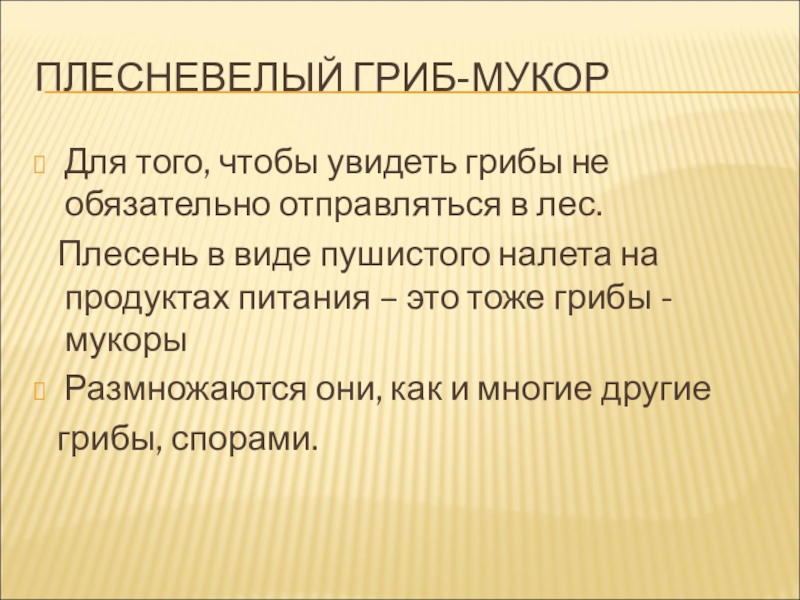 ПЛЕСНЕВЕЛЫЙ ГРИБ-МУКОР

Для того, чтобы увидеть грибы не обязательно отправляться в лес.
Плесень в виде пушистого налета на продуктах питания – это тоже грибы - мукоры

Размножаются они, как и многие другие грибы, спорами.